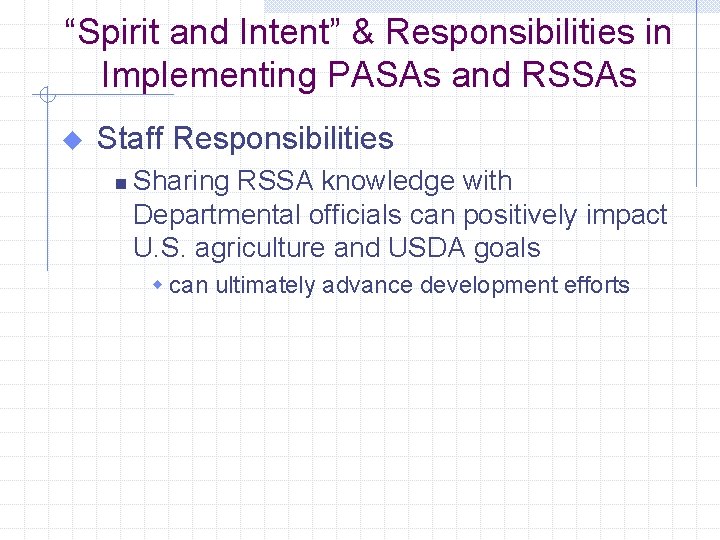 “Spirit and Intent” & Responsibilities in Implementing PASAs and RSSAs

Staff Responsibilities

Sharing RSSA knowledge with Departmental officials can positively impact U.S. agriculture and USDA goals

can ultimately advance development efforts